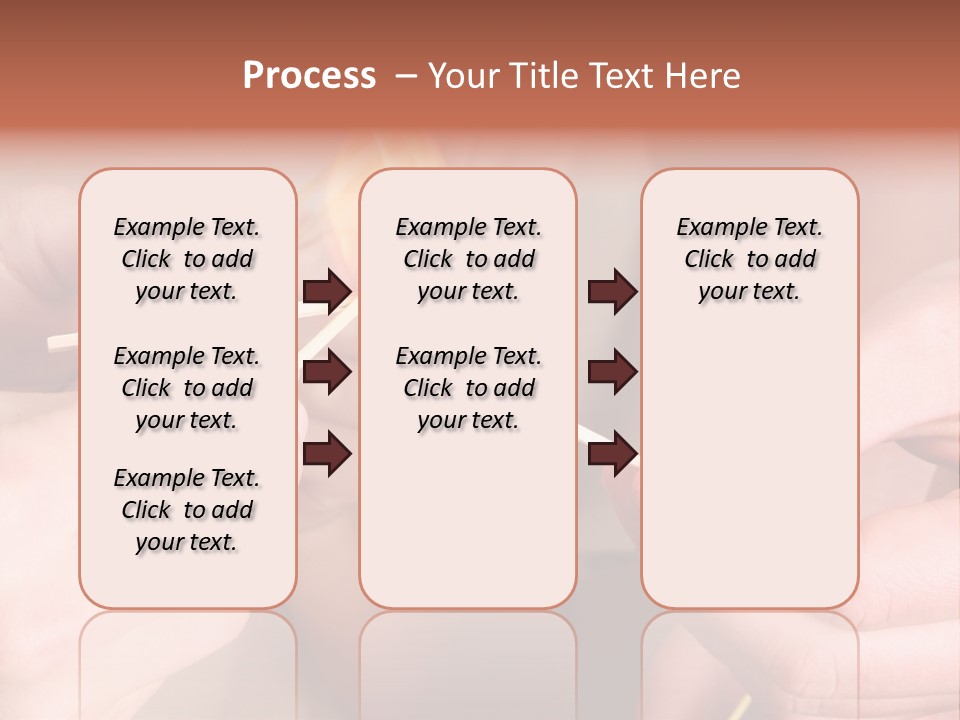 Process – Your Title Text Here

Example Text. Click to add your text.

Example Text. Click to add your text.

Example Text. Click to add your text.

Example Text. Click to add your text.

Example Text. Click to add your text.

Example Text. Click to add your text.